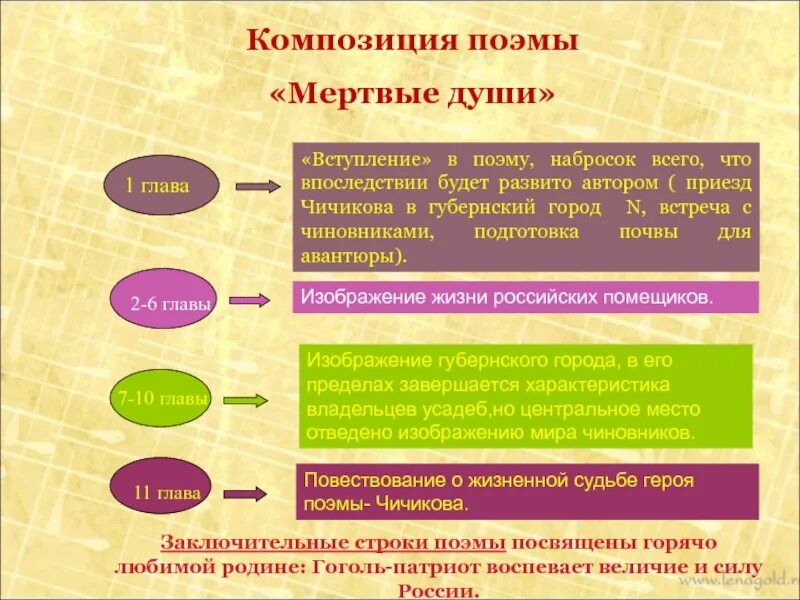 Композиция поэмы
«Мертвые души»

1 глава

«Вступление» в поэму, набросок всего, что впоследствии будет развито автором ( приезд Чичикова в губернский город N, встреча с чиновниками, подготовка почвы для авантюры).

2-6 главы

Изображение жизни российских помещиков.

7-10 главы

Изображение губернского города, в его пределах завершается характеристика владельцев усадеб,но центральное место отведено изображению мира чиновников.

11 глава

Повествование о жизненной судьбе героя поэмы- Чичикова.

Заключительные строки поэмы посвящены горячо любимой родине: Гоголь-патриот воспевает величие и силу России.

www.lenagold.r